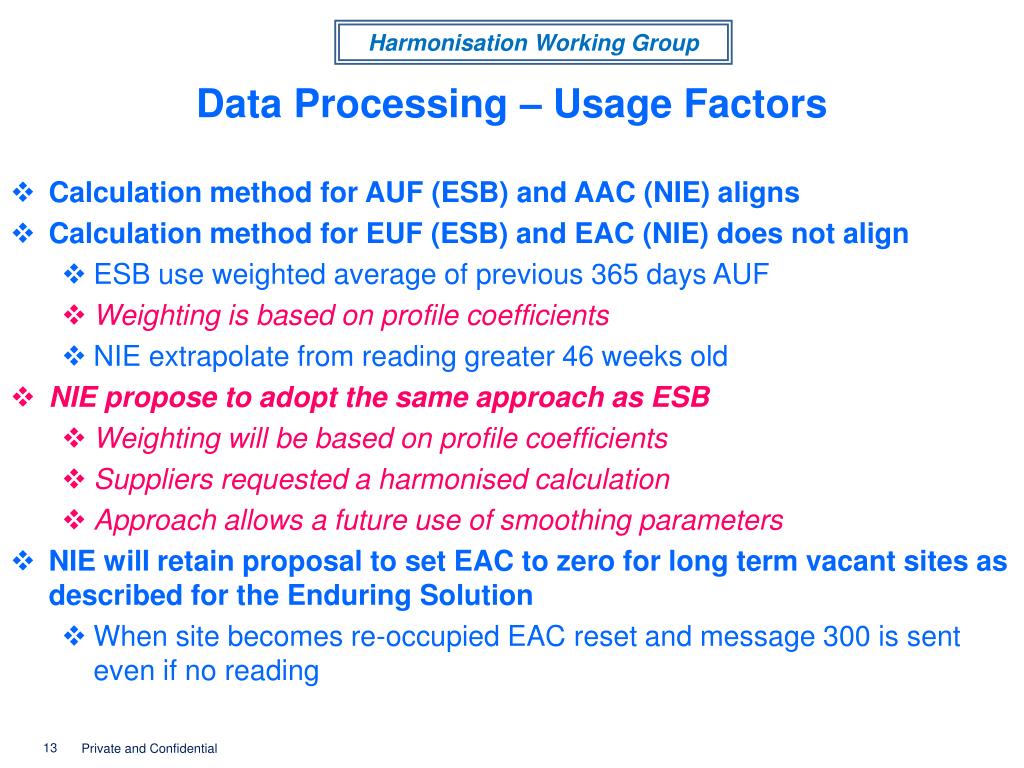 Harmonisation Working Group

Data Processing – Usage Factors

❖ Calculation method for AUF (ESB) and AAC (NIE) aligns
❖ Calculation method for EUF (ESB) and EAC (NIE) does not align
❖ ESB use weighted average of previous 365 days AUF
❖ Weighting is based on profile coefficients
❖ NIE extrapolate from reading greater 46 weeks old
❖ NIE propose to adopt the same approach as ESB
❖ Weighting will be based on profile coefficients
❖ Suppliers requested a harmonised calculation
❖ Approach allows a future use of smoothing parameters
❖ NIE will retain proposal to set EAC to zero for long term vacant sites as described for the Enduring Solution
❖ When site becomes re-occupied EAC reset and message 300 is sent even if no reading

13 Private and Confidential